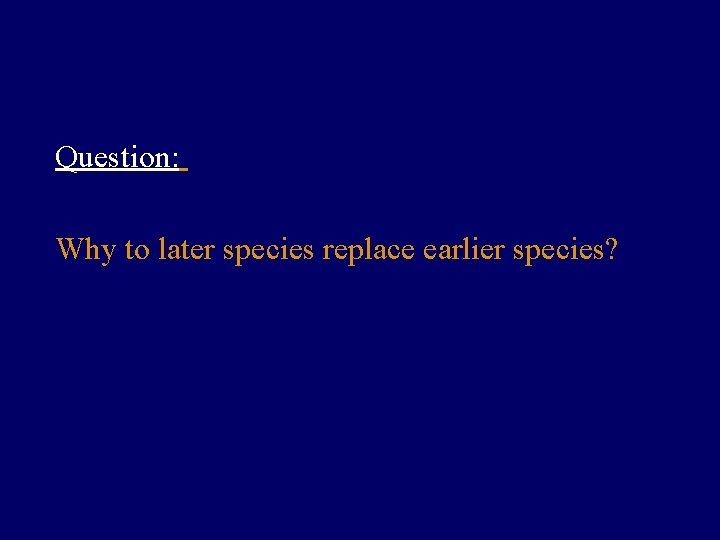 Question:

Why to later species replace earlier species?